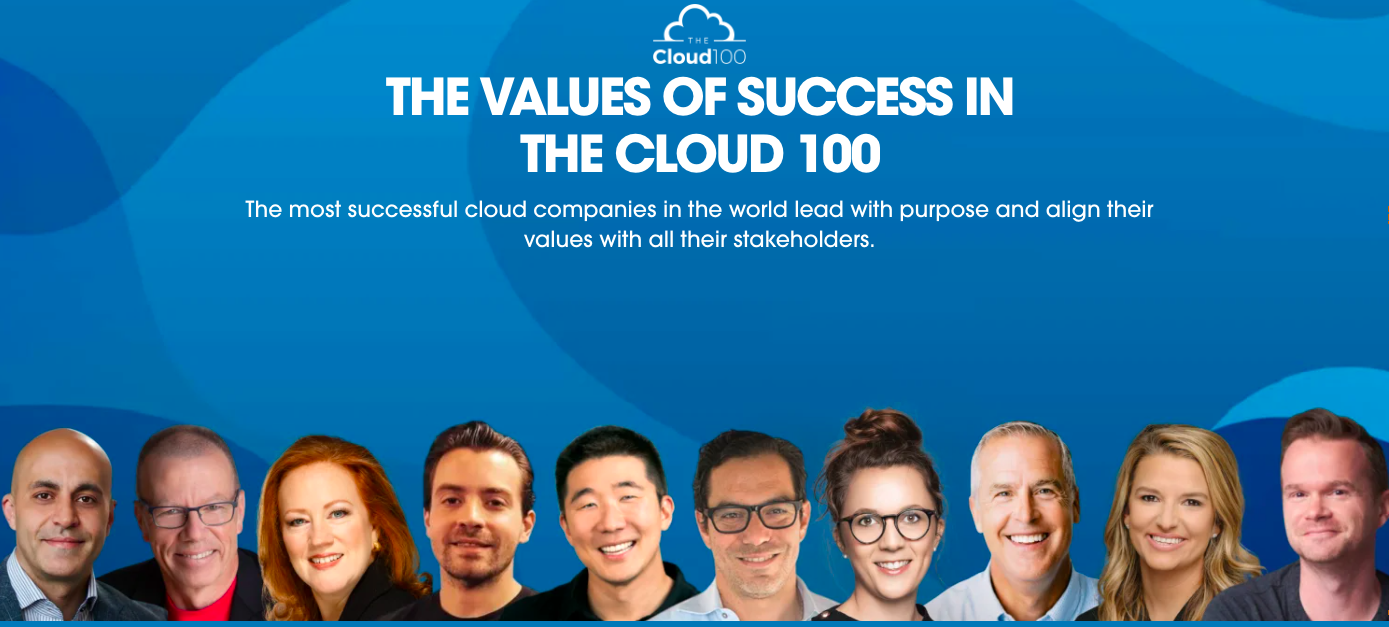 THE Cloud100

THE VALUES OF SUCCESS IN THE CLOUD 100

The most successful cloud companies in the world lead with purpose and align their values with all their stakeholders.